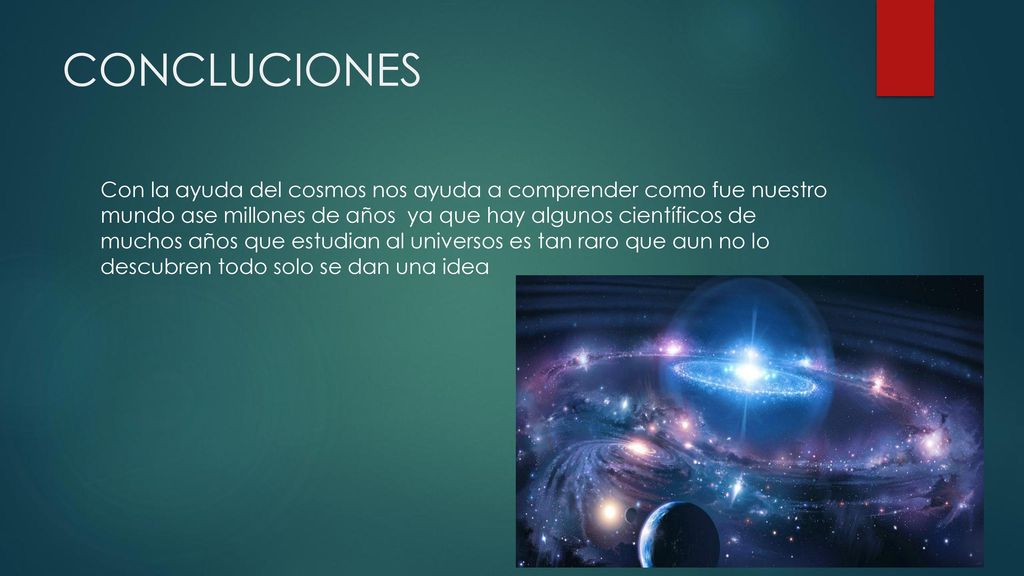 CONCLUCIONES

Con la ayuda del cosmos nos ayuda a comprender como fue nuestro mundo ase millones de años ya que hay algunos científicos de muchos años que estudian al universos es tan raro que aun no lo descubren todo solo se dan una idea